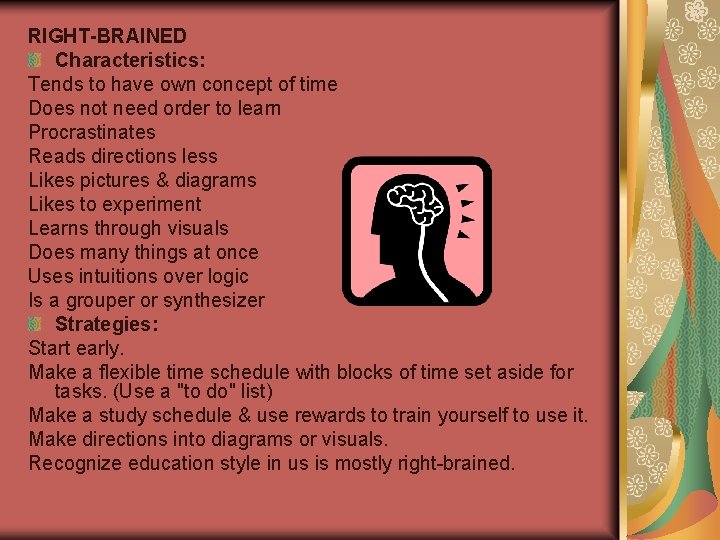 RIGHT-BRAINED
Characteristics:
Tends to have own concept of time
Does not need order to learn
Procrastinates
Reads directions less
Likes pictures & diagrams
Likes to experiment
Learns through visuals
Does many things at once
Uses intuitions over logic
Is a grouper or synthesizer
Strategies:
Start early.
Make a flexible time schedule with blocks of time set aside for tasks. (Use a "to do" list)
Make a study schedule & use rewards to train yourself to use it.
Make directions into diagrams or visuals.
Recognize education style in us is mostly right-brained.